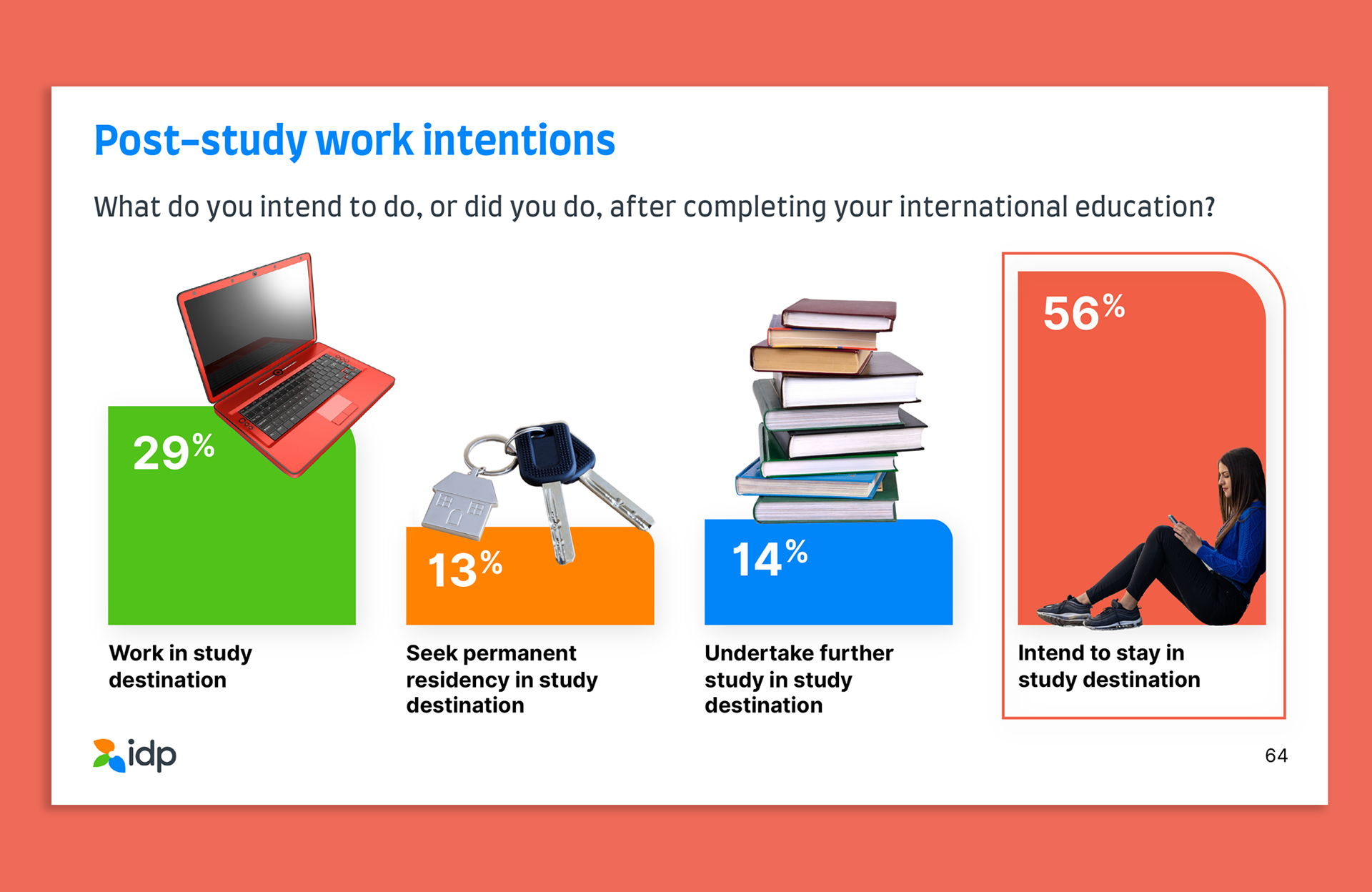 Post-study work intentions

What do you intend to do, or did you do, after completing your international education?

29%

Work in study destination

13%

Seek permanent residency in study destination

14%

Undertake further study in study destination

56%

Intend to stay in study destination

idp

64